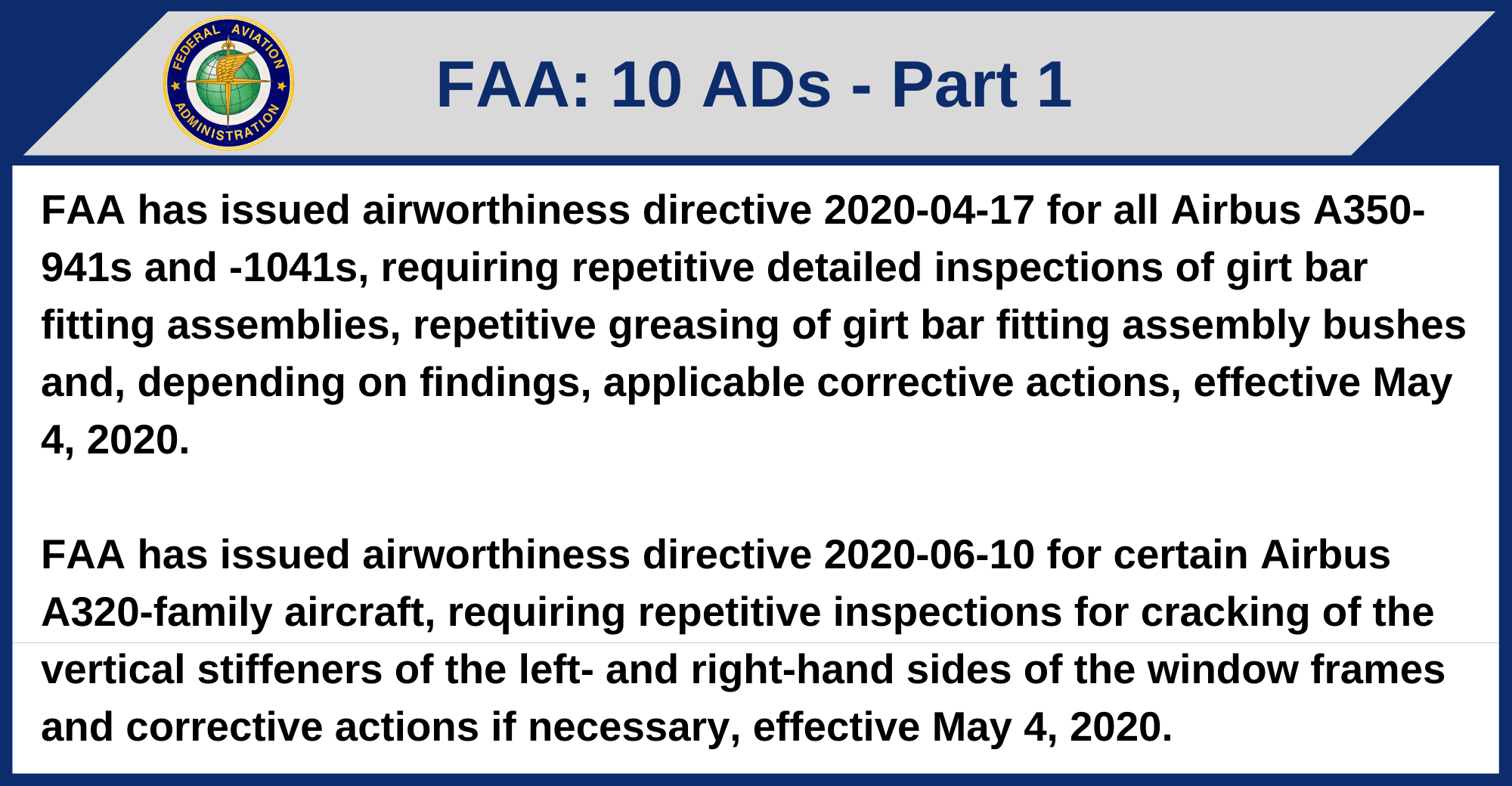 FEDERAL AVIATION ADMINISTRATION

FAA: 10 ADs - Part 1

FAA has issued airworthiness directive 2020-04-17 for all Airbus A350-941s and -1041s, requiring repetitive detailed inspections of girt bar fitting assemblies, repetitive greasing of girt bar fitting assembly bushes and, depending on findings, applicable corrective actions, effective May 4, 2020.

FAA has issued airworthiness directive 2020-06-10 for certain Airbus A320-family aircraft, requiring repetitive inspections for cracking of the vertical stiffeners of the left- and right-hand sides of the window frames and corrective actions if necessary, effective May 4, 2020.